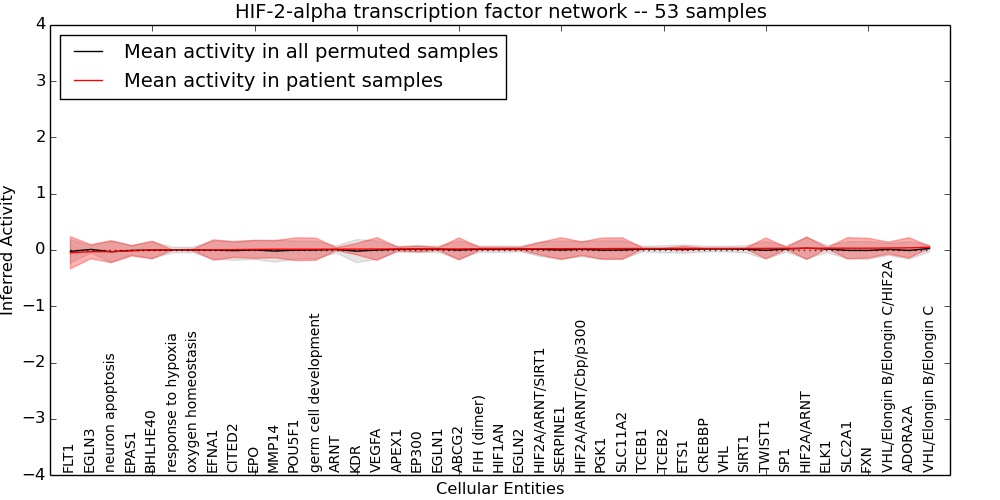 HIF-2-alpha transcription factor network -- 53 samples

Mean activity in all permuted samples
Mean activity in patient samples

Inferred Activity

4
3
2
1
0
−1
−2
−3
−4

FLT1
EGLN3
neuron apoptosis
EPAS1
BHLHE40
response to hypoxia
oxygen homeostasis
EFNA1
CITED2
EPO
MMP14
POU5F1
germ cell development
ARNT
KDR
VEGFA
APEX1
EP300
EGLN1
ABCG2
FIH (dimer)
HIF1AN
EGLN2
HIF2A/ARNT/SIRT1
SERPINE1
HIF2A/ARNT/Cbp/p300
PGK1
SLC11A2
TCEB1
TCEB2
ETS1
CREBBP
VHL
SIRT1
TWIST1
SP1
HIF2A/ARNT
ELK1
SLC2A1
FXN
VHL/Elongin B/Elongin C/HIF2A
ADORA2A
VHL/Elongin B/Elongin C

Cellular Entities